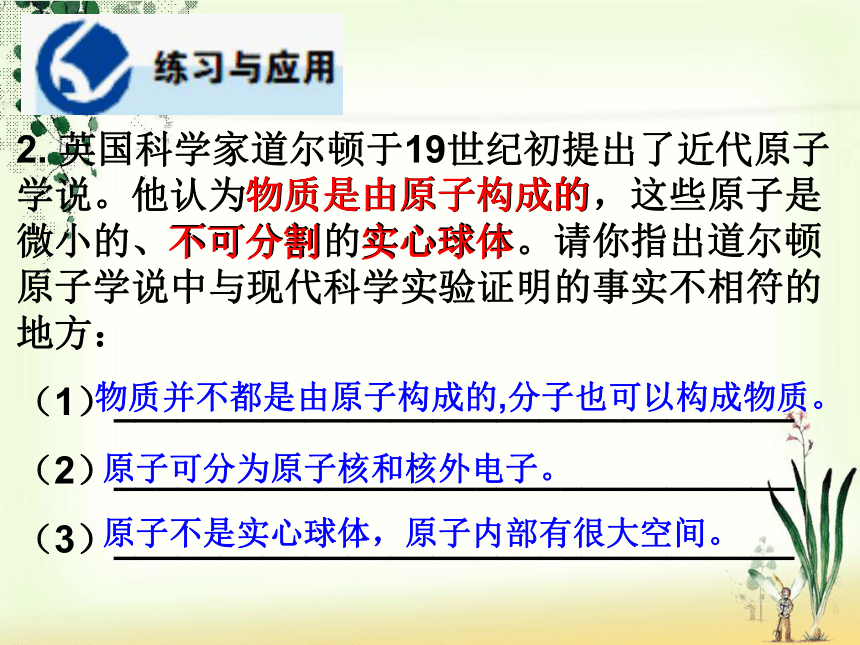 练习与应用

2. 英国科学家道尔顿于19世纪初提出了近代原子学说。他认为物质是由原子构成的，这些原子是微小的、不可分割的实心球体。请你指出道尔顿原子学说中与现代科学实验证明的事实不相符的地方：

（1）物质并不都是由原子构成的,分子也可以构成物质。

（2）原子可分为原子核和核外电子。

（3）原子不是实心球体，原子内部有很大空间。